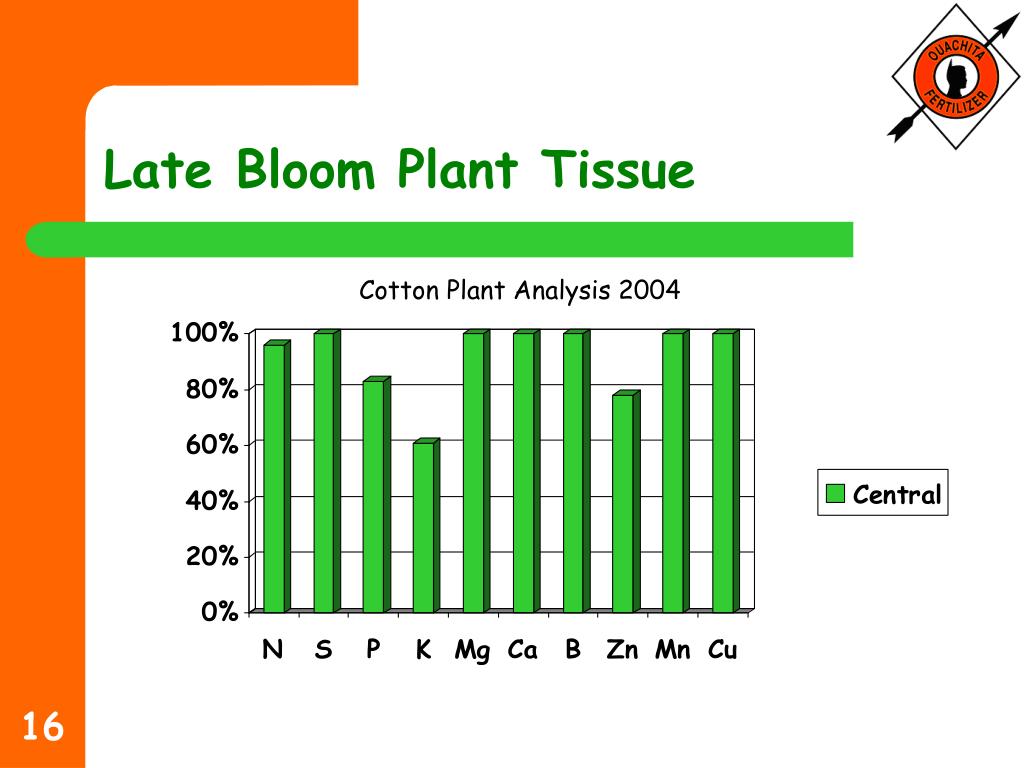 OUACHITA FERTILIZER

Late Bloom Plant Tissue

Cotton Plant Analysis 2004

100%
80%
60%
40%
20%
0%

N S P K Mg Ca B Zn Mn Cu

Central

16